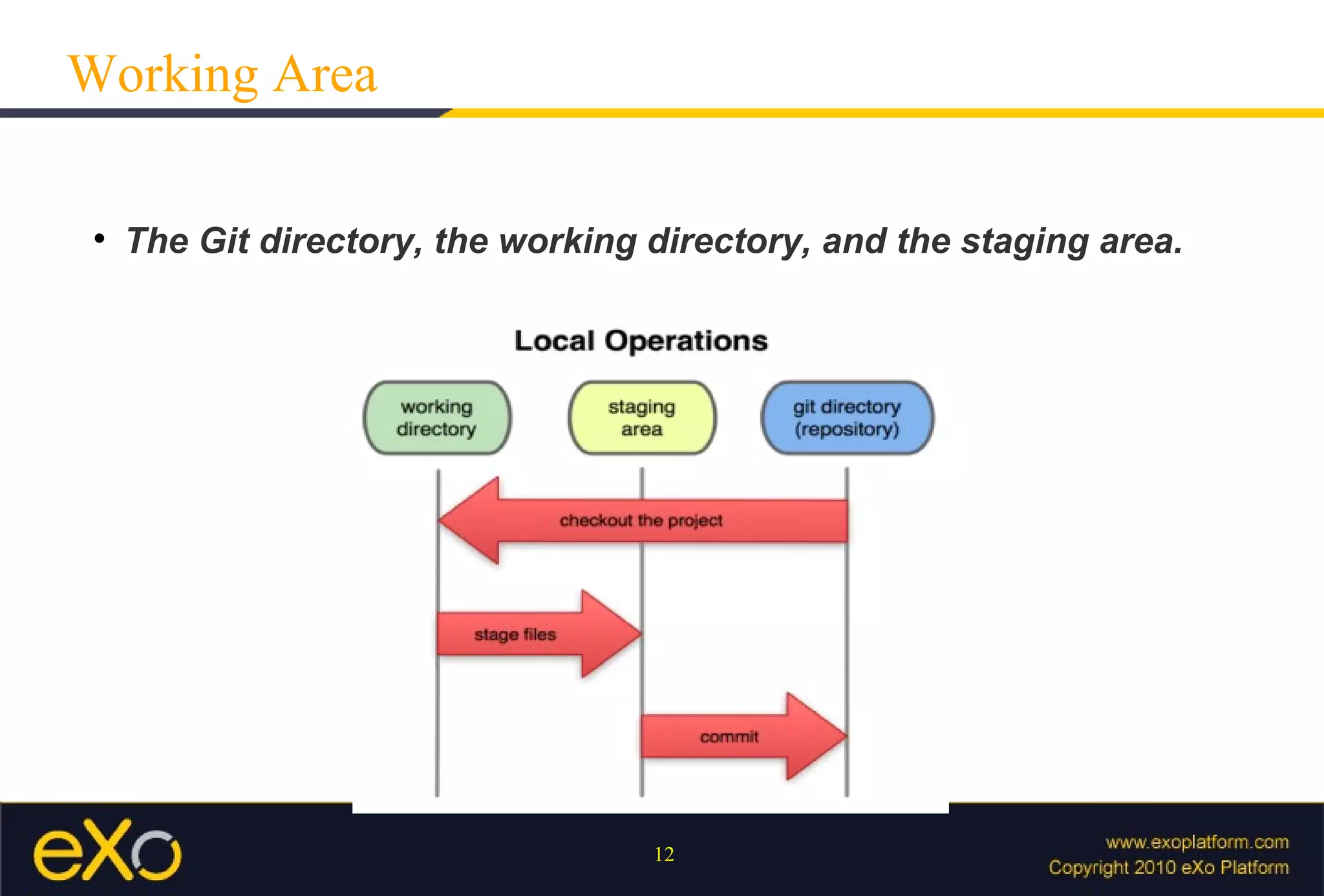 Working Area

• The Git directory, the working directory, and the staging area.

Local Operations

working directory

staging area

git directory (repository)

checkout the project

stage files

commit

eXo

12

www.exoplatform.com
Copyright 2010 eXo Platform